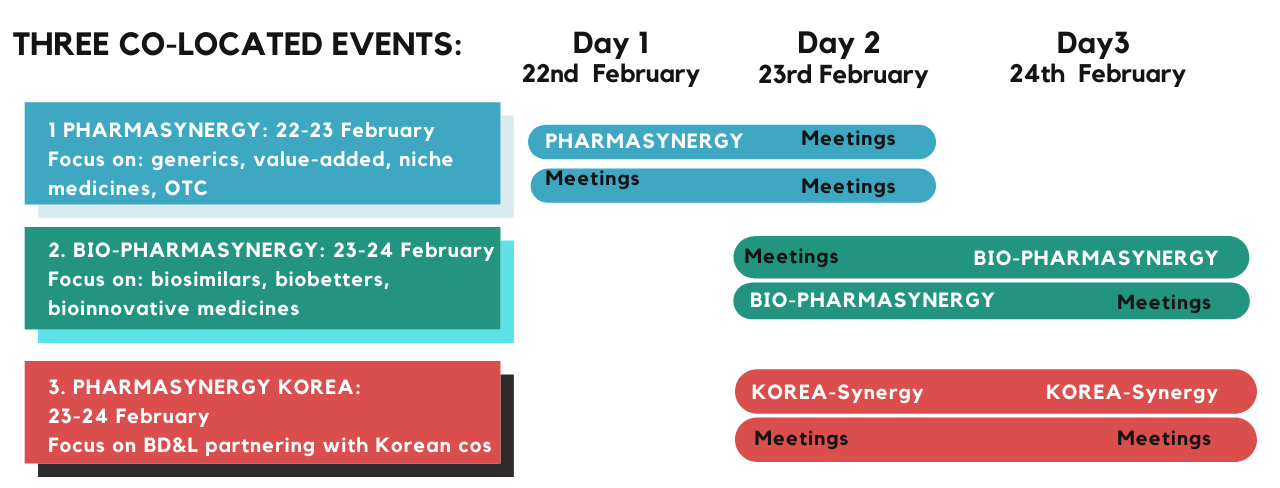 THREE CO-LOCATED EVENTS:

Day 1
22nd February

Day 2
23rd February

Day3
24th February

1 PHARMASYNERGY: 22-23 February
Focus on: generics, value-added, niche medicines, OTC

PHARMASYNERGY Meetings

Meetings Meetings

2. BIO-PHARMASYNERGY: 23-24 February
Focus on: biosimilars, biobetters, bioinnovative medicines

Meetings BIO-PHARMASYNERGY

BIO-PHARMASYNERGY Meetings

3. PHARMASYNERGY KOREA:
23-24 February
Focus on BD&L partnering with Korean cos

KOREA-Synergy KOREA-Synergy

Meetings Meetings